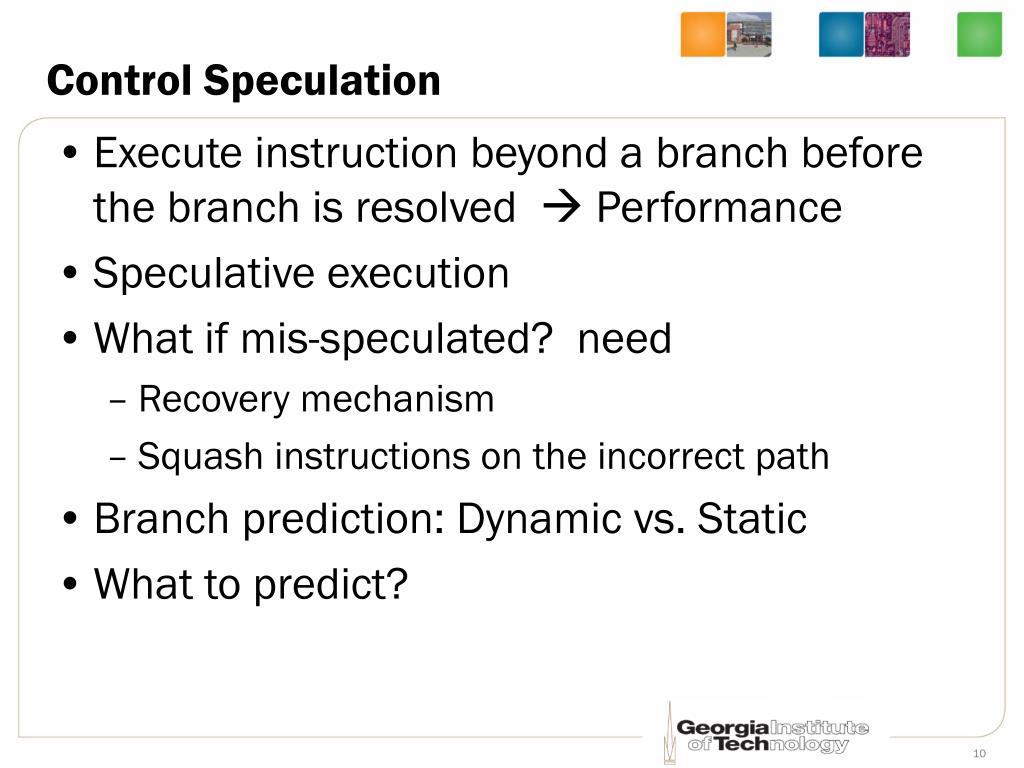 Control Speculation

• Execute instruction beyond a branch before the branch is resolved → Performance

• Speculative execution

• What if mis-speculated? need

– Recovery mechanism

– Squash instructions on the incorrect path

• Branch prediction: Dynamic vs. Static

• What to predict?

Georgia Institute of Technology

10